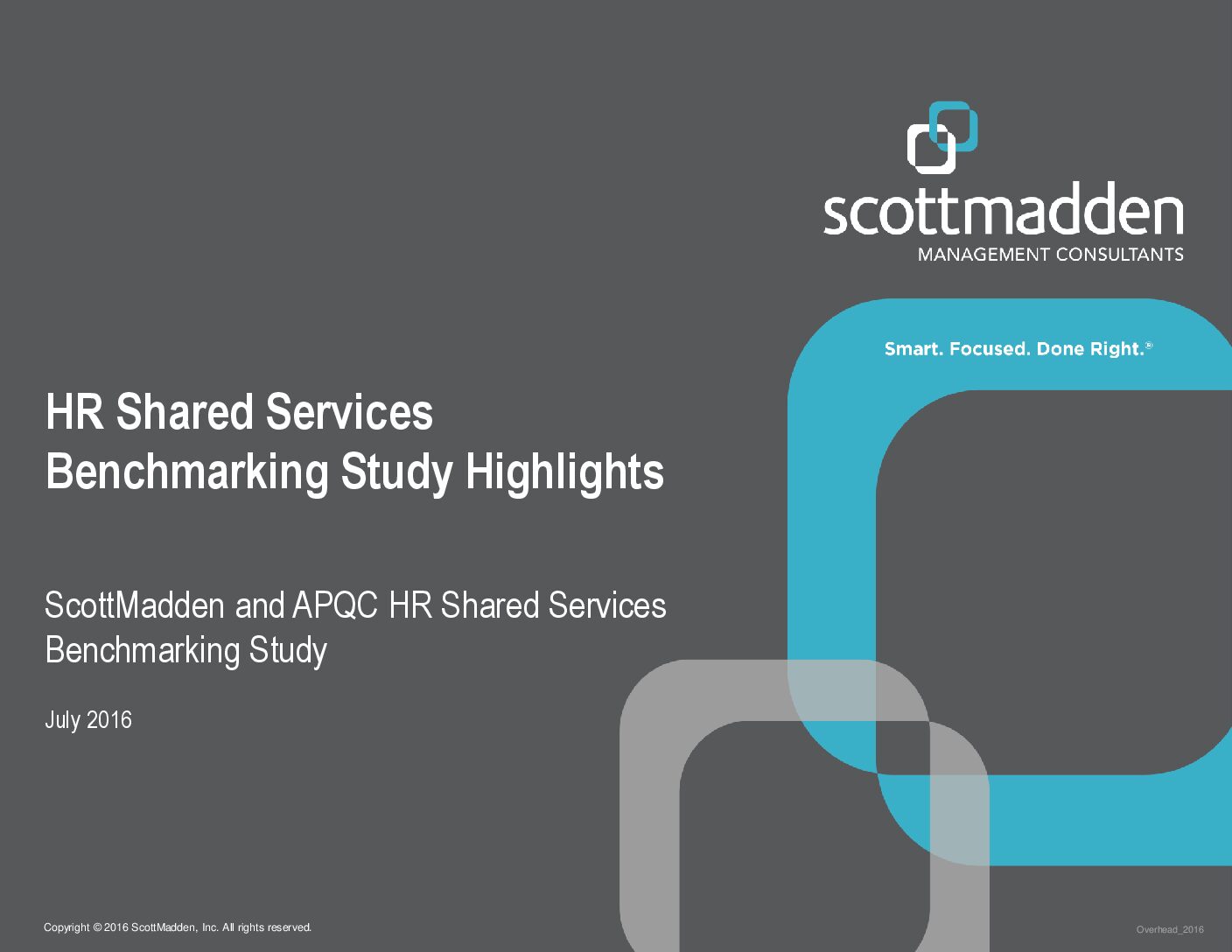 scottmadden
MANAGEMENT CONSULTANTS

Smart. Focused. Done Right.®

HR Shared Services Benchmarking Study Highlights

ScottMadden and APQC HR Shared Services Benchmarking Study

July 2016

Copyright © 2016 ScottMadden, Inc. All rights reserved.

Overhead_2016